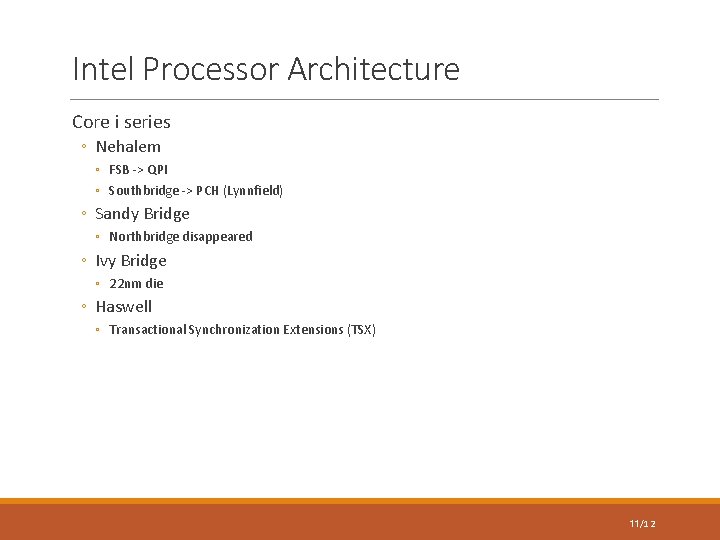 Intel Processor Architecture

Core i series

◦ Nehalem
 ◦ FSB -> QPI
 ◦ Southbridge -> PCH (Lynnfield)
◦ Sandy Bridge
 ◦ Northbridge disappeared
◦ Ivy Bridge
 ◦ 22nm die
◦ Haswell
 ◦ Transactional Synchronization Extensions (TSX)

11/12